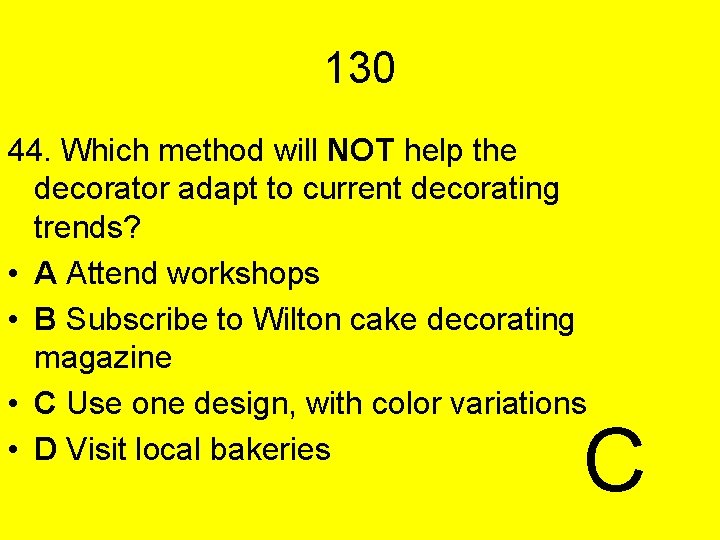 130

44. Which method will NOT help the decorator adapt to current decorating trends?

• A Attend workshops
• B Subscribe to Wilton cake decorating magazine
• C Use one design, with color variations
• D Visit local bakeries

C